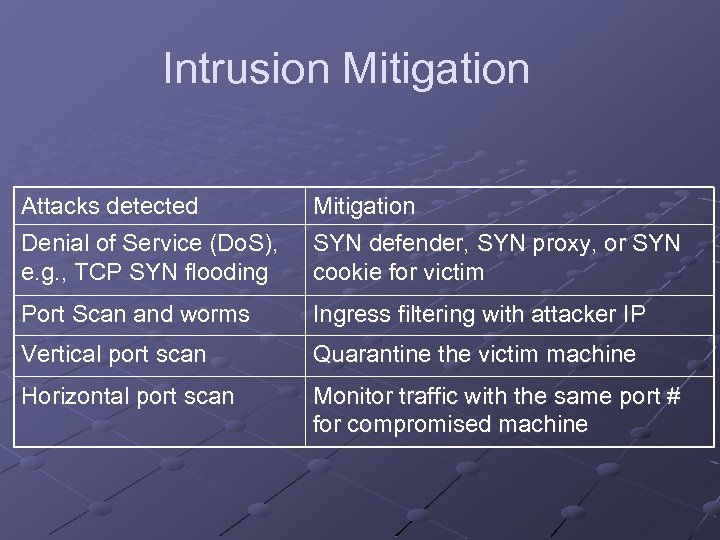 Intrusion Mitigation

| Attacks detected | Mitigation |
|---|---|
| Denial of Service (DoS), e.g., TCP SYN flooding | SYN defender, SYN proxy, or SYN cookie for victim |
| Port Scan and worms | Ingress filtering with attacker IP |
| Vertical port scan | Quarantine the victim machine |
| Horizontal port scan | Monitor traffic with the same port # for compromised machine |